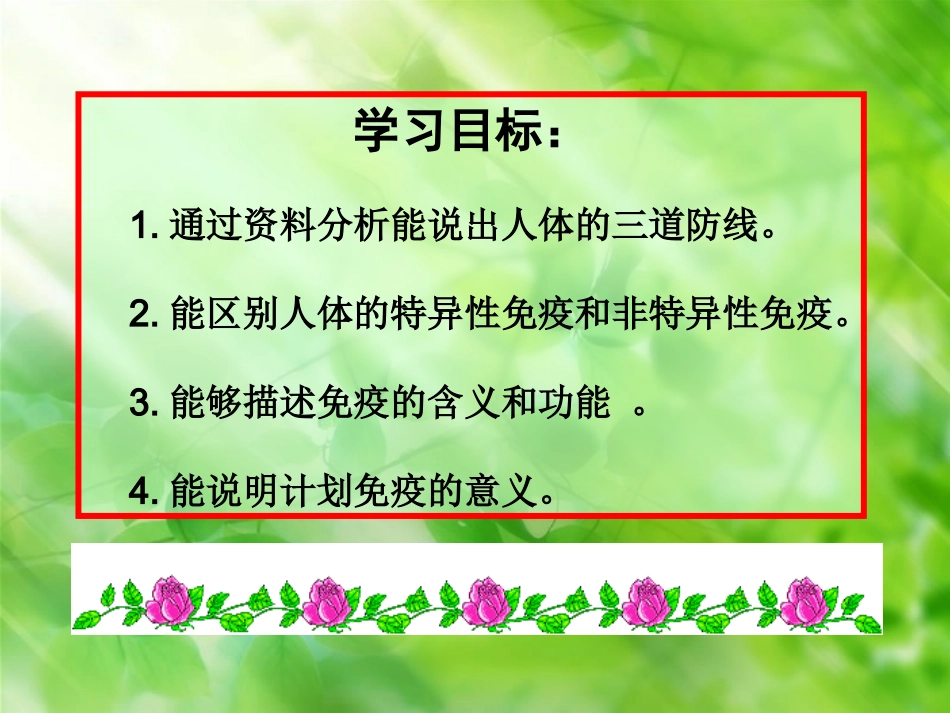 学习目标：

1. 通过资料分析能说出人体的三道防线。

2. 能区别人体的特异性免疫和非特异性免疫。

3. 能够描述免疫的含义和功能 。

4. 能说明计划免疫的意义。